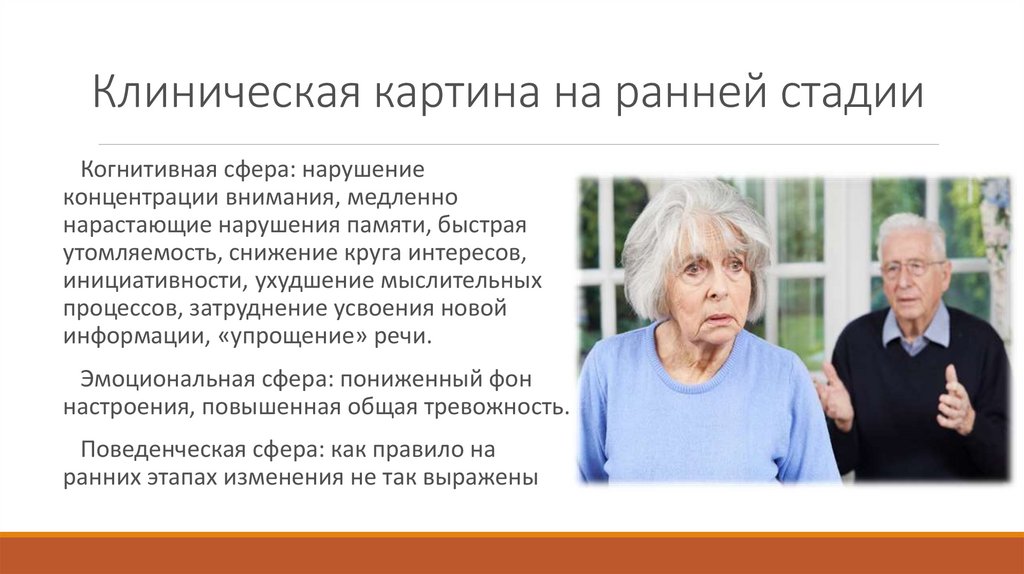 Клиническая картина на ранней стадии

Когнитивная сфера: нарушение концентрации внимания, медленно нарастающие нарушения памяти, быстрая утомляемость, снижение круга интересов, инициативности, ухудшение мыслительных процессов, затруднение усвоения новой информации, «упрощение» речи.

Эмоциональная сфера: пониженный фон настроения, повышенная общая тревожность.

Поведенческая сфера: как правило на ранних этапах изменения не так выражены